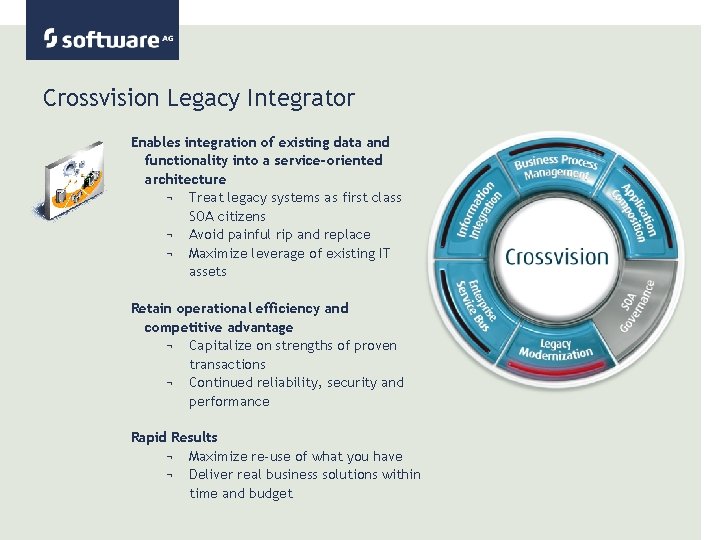 software AG

Crossvision Legacy Integrator

Enables integration of existing data and functionality into a service-oriented architecture

¬ Treat legacy systems as first class SOA citizens

¬ Avoid painful rip and replace

¬ Maximize leverage of existing IT assets

Retain operational efficiency and competitive advantage

¬ Capitalize on strengths of proven transactions

¬ Continued reliability, security and performance

Rapid Results

¬ Maximize re-use of what you have

¬ Deliver real business solutions within time and budget

Business Process Management

Application Composition

SOA Governance

Legacy Modernization

Enterprise Service Bus

Information Integration

Crossvision